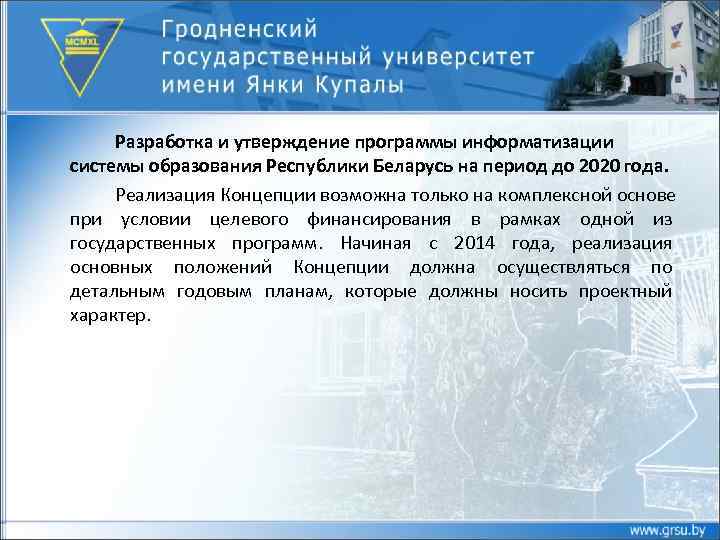 MCMXL

Гродненский государственный университет имени Янки Купалы

Разработка и утверждение программы информатизации системы образования Республики Беларусь на период до 2020 года.

Реализация Концепции возможна только на комплексной основе при условии целевого финансирования в рамках одной из государственных программ. Начиная с 2014 года, реализация основных положений Концепции должна осуществляться по детальным годовым планам, которые должны носить проектный характер.

www.grsu.by